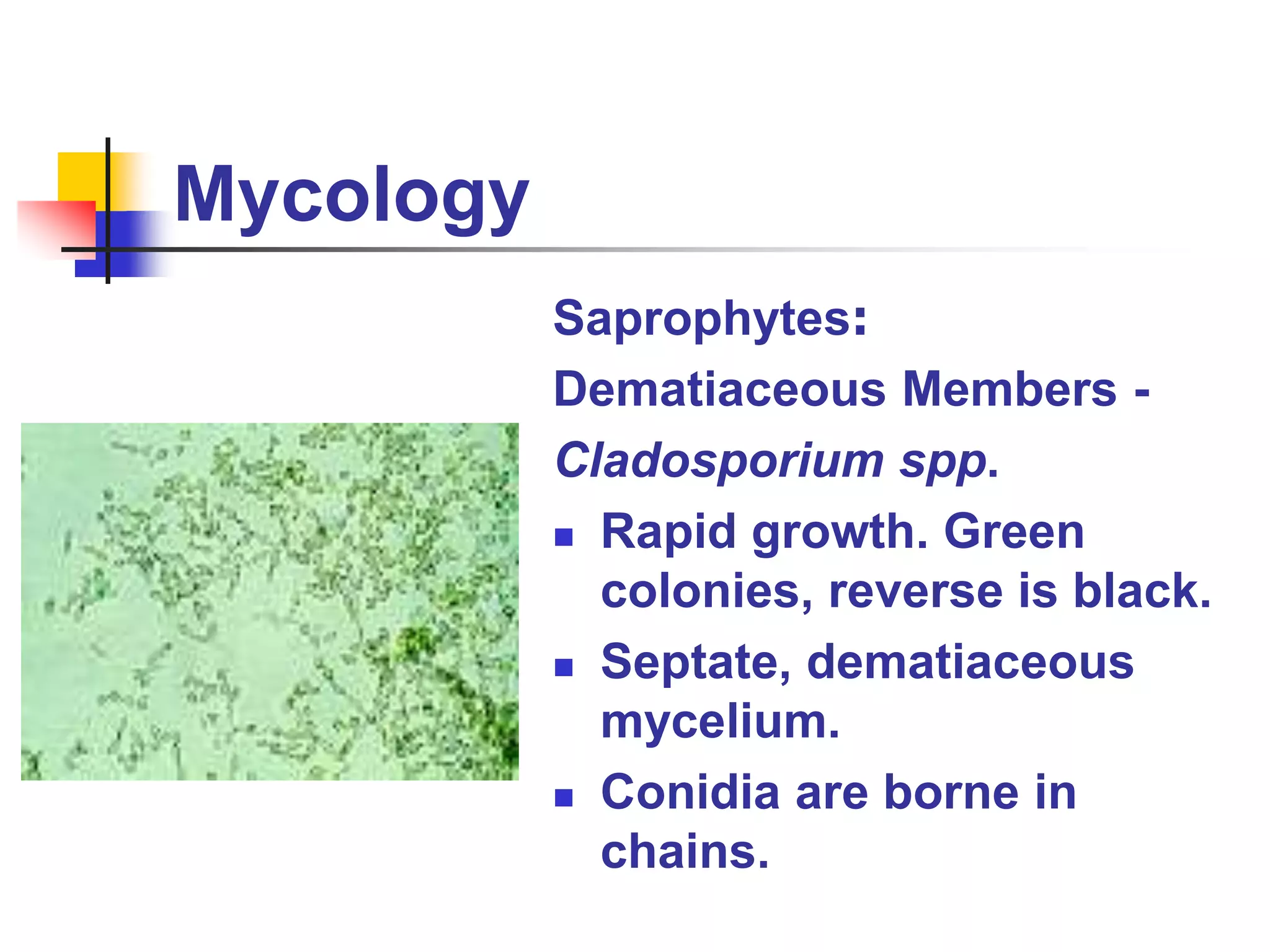 Mycology

Saprophytes:

Dematiaceous Members -

Cladosporium spp.

- Rapid growth. Green colonies, reverse is black.
- Septate, dematiaceous mycelium.
- Conidia are borne in chains.